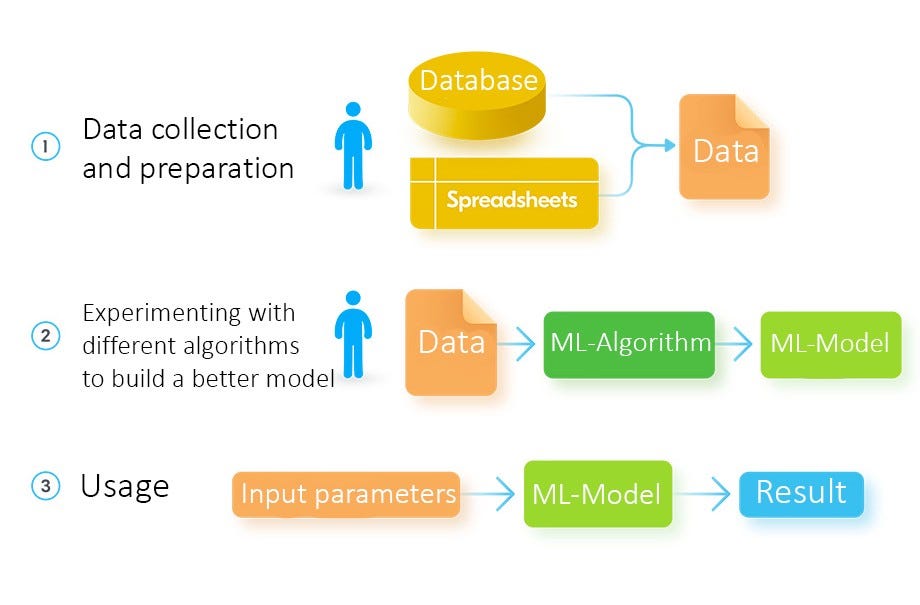 1 Data collection and preparation

Database

Spreadsheets

Data

2 Experimenting with different algorithms to build a better model

Data

ML-Algorithm

ML-Model

3 Usage

Input parameters

ML-Model

Result